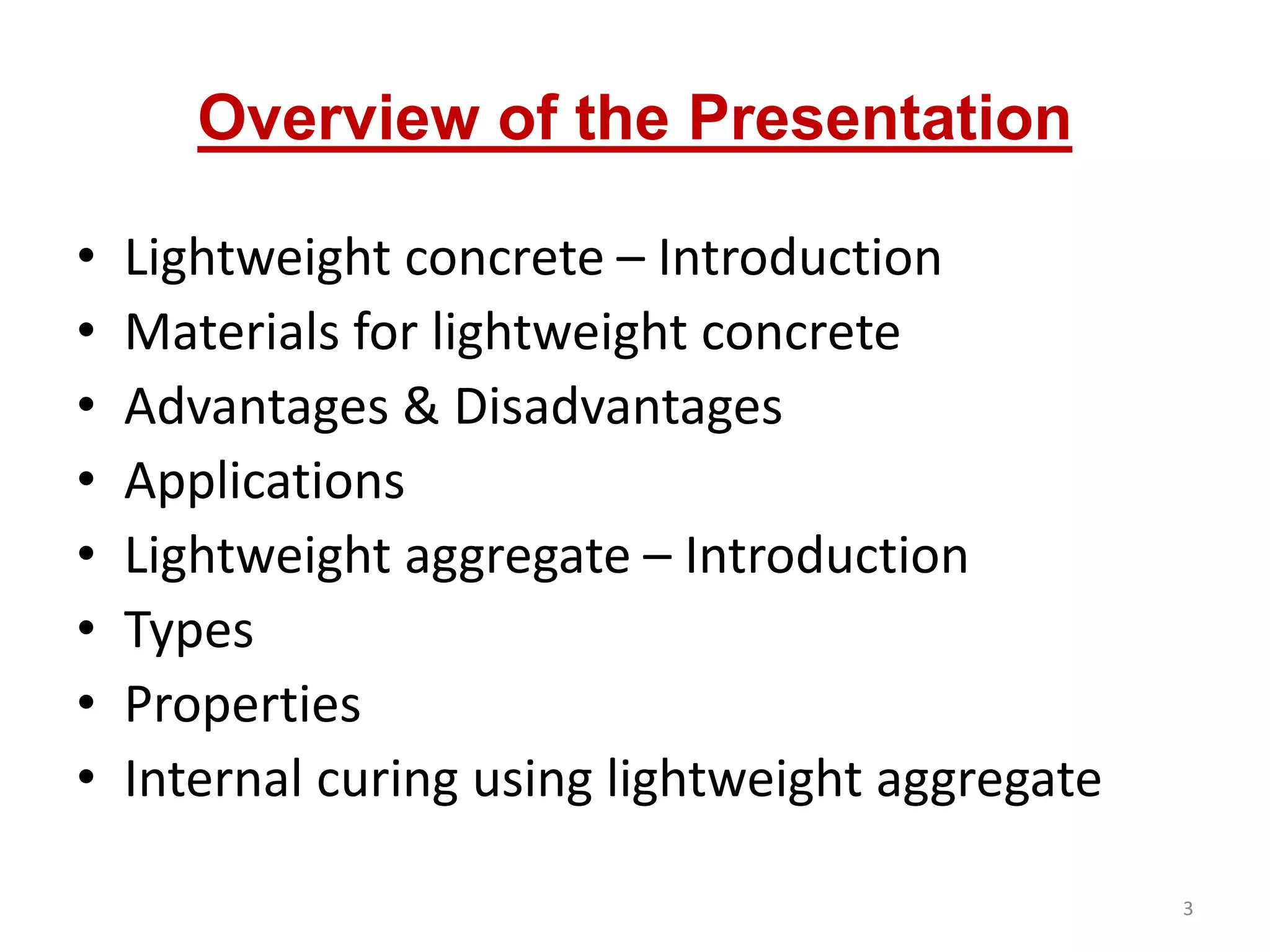 Overview of the Presentation

• Lightweight concrete – Introduction
• Materials for lightweight concrete
• Advantages & Disadvantages
• Applications
• Lightweight aggregate – Introduction
• Types
• Properties
• Internal curing using lightweight aggregate

3